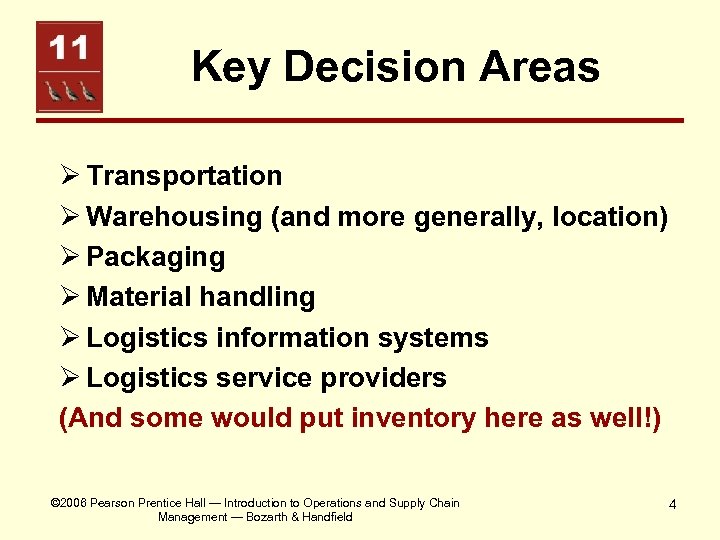 11

Key Decision Areas

➢ Transportation
➢ Warehousing (and more generally, location)
➢ Packaging
➢ Material handling
➢ Logistics information systems
➢ Logistics service providers
(And some would put inventory here as well!)

©2006 Pearson Prentice Hall — Introduction to Operations and Supply Chain Management — Bozarth & Handfield

4